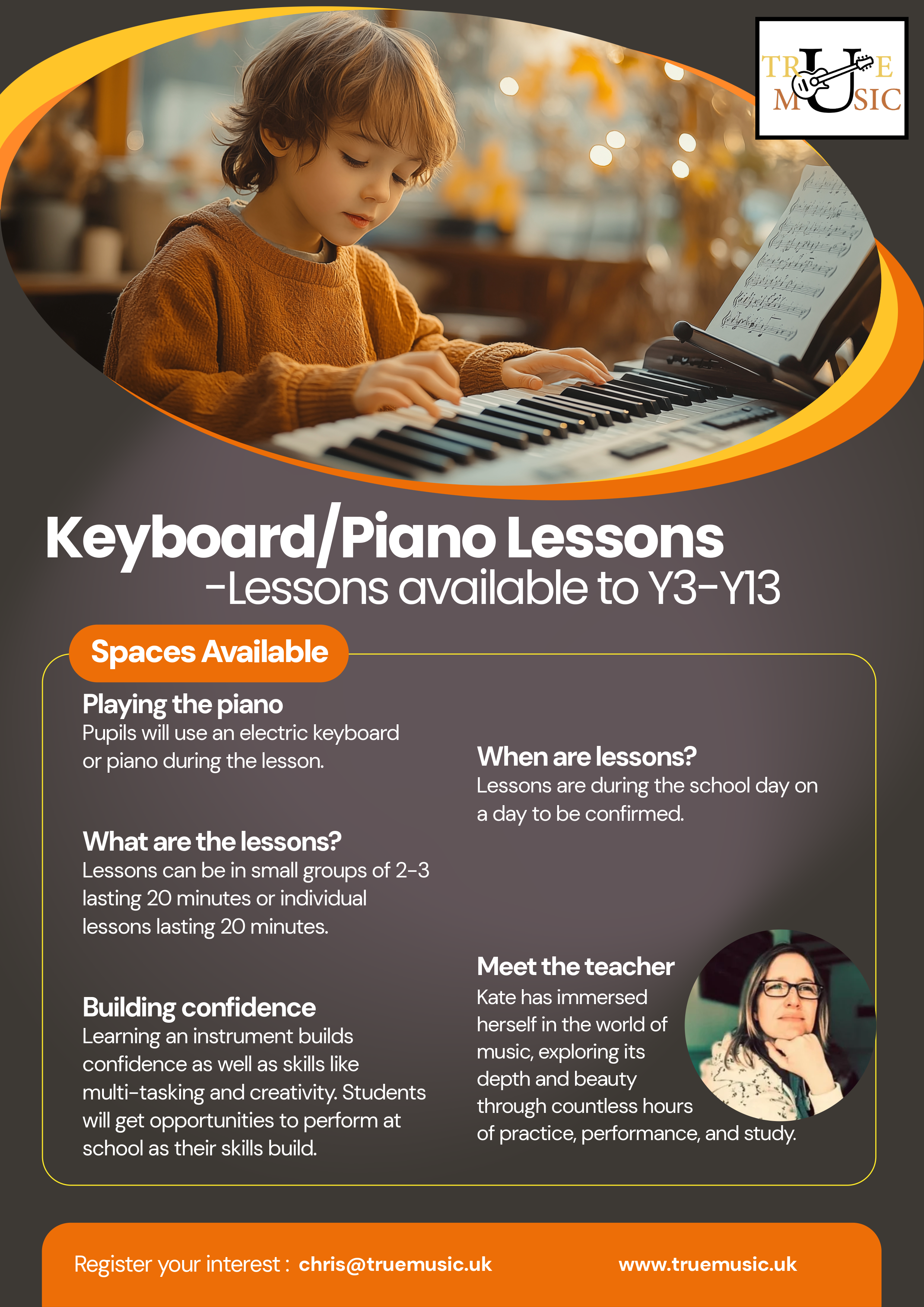 TRUE MUSIC

Keyboard/Piano Lessons
-Lessons available to Y3-Y13

Spaces Available

Playing the piano
Pupils will use an electric keyboard or piano during the lesson.

What are the lessons?
Lessons can be in small groups of 2-3 lasting 20 minutes or individual lessons lasting 20 minutes.

Building confidence
Learning an instrument builds confidence as well as skills like multi-tasking and creativity. Students will get opportunities to perform at school as their skills build.

When are lessons?
Lessons are during the school day on a day to be confirmed.

Meet the teacher
Kate has immersed herself in the world of music, exploring its depth and beauty through countless hours of practice, performance, and study.

Register your interest : chris@truemusic.uk

www.truemusic.uk